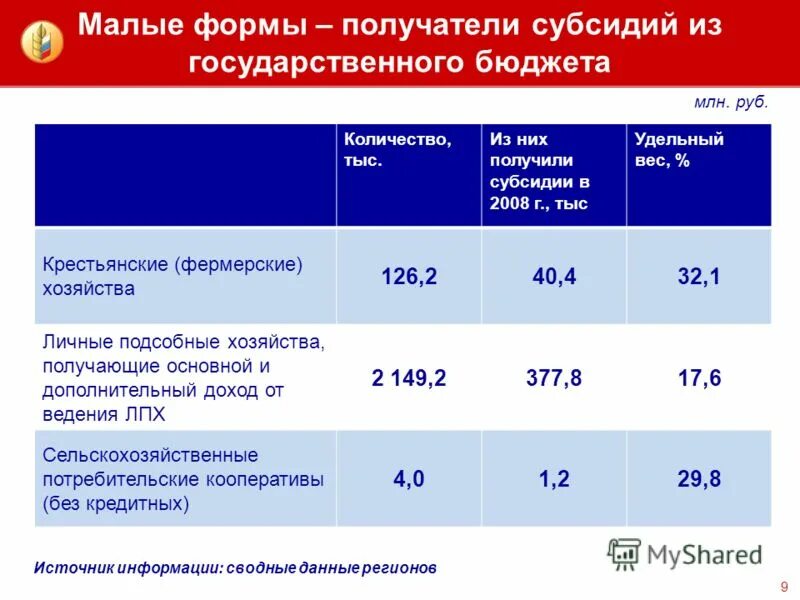 Малые формы – получатели субсидий из государственного бюджета

млн. руб.

| | Количество, тыс. | Из них получили субсидии в 2008 г., тыс | Удельный вес, % |
|---|---|---|---|
| Крестьянские (фермерские) хозяйства | 126,2 | 40,4 | 32,1 |
| Личные подсобные хозяйства, получающие основной и дополнительный доход от ведения ЛПХ | 2 149,2 | 377,8 | 17,6 |
| Сельскохозяйственные потребительские кооперативы (без кредитных) | 4,0 | 1,2 | 29,8 |

Источник информации: сводные данные регионов

MyShared

9